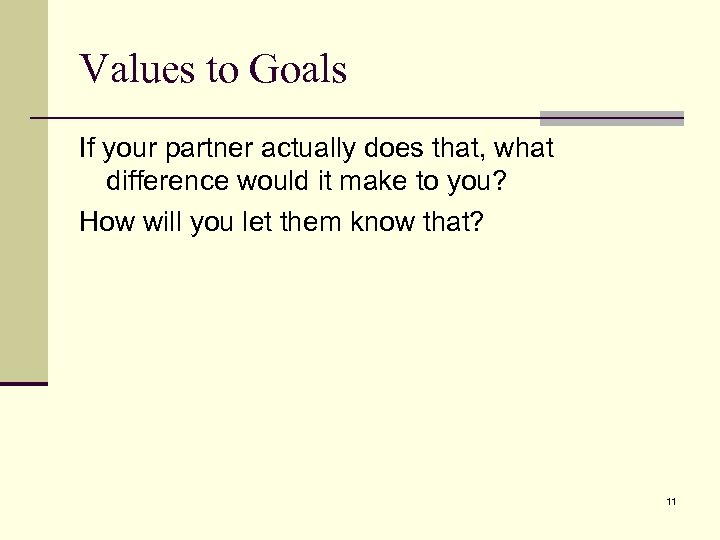 Values to Goals

If your partner actually does that, what difference would it make to you?

How will you let them know that?

11